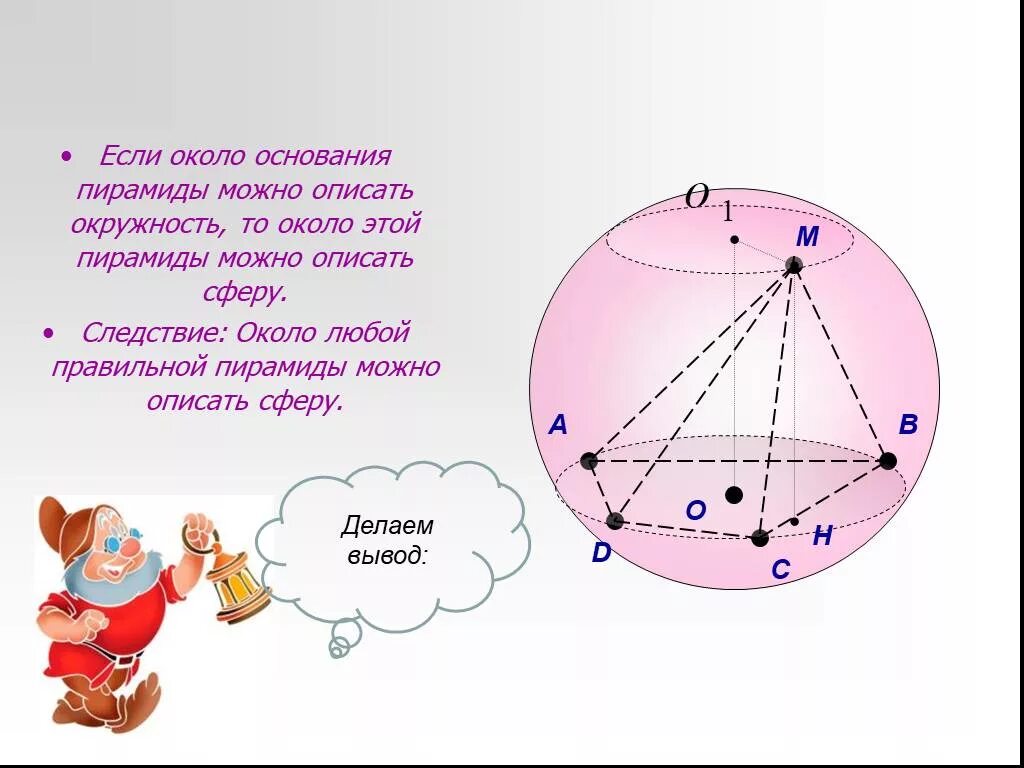 • Если около основания пирамиды можно описать окружность, то около этой пирамиды можно описать сферу.

• Следствие: Около любой правильной пирамиды можно описать сферу.

Делаем вывод:

$O_1$

M

A

B

O

D

C

H